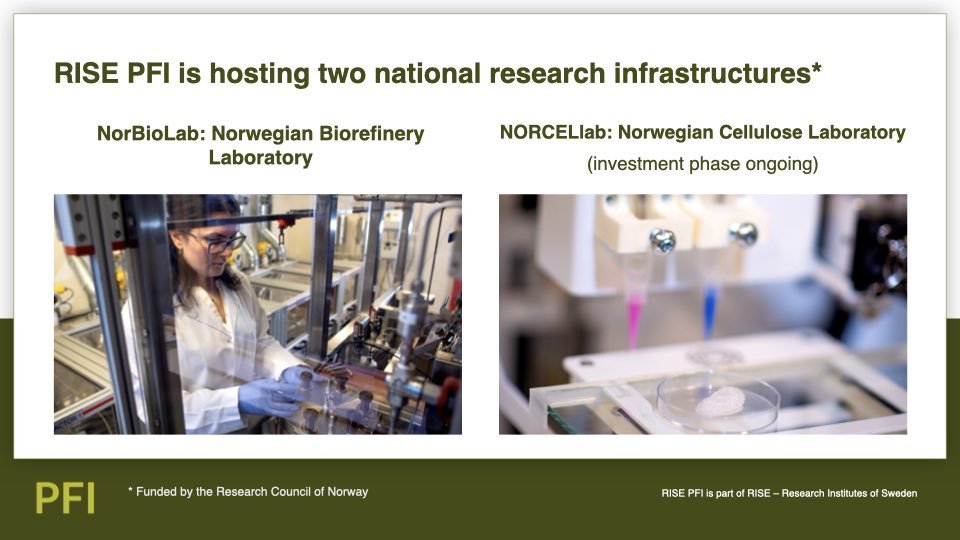 RISE PFI is hosting two national research infrastructures*

NorBioLab: Norwegian Biorefinery Laboratory

NORCELlab: Norwegian Cellulose Laboratory
(investment phase ongoing)

PFI

* Funded by the Research Council of Norway

RISE PFI is part of RISE – Research Institutes of Sweden